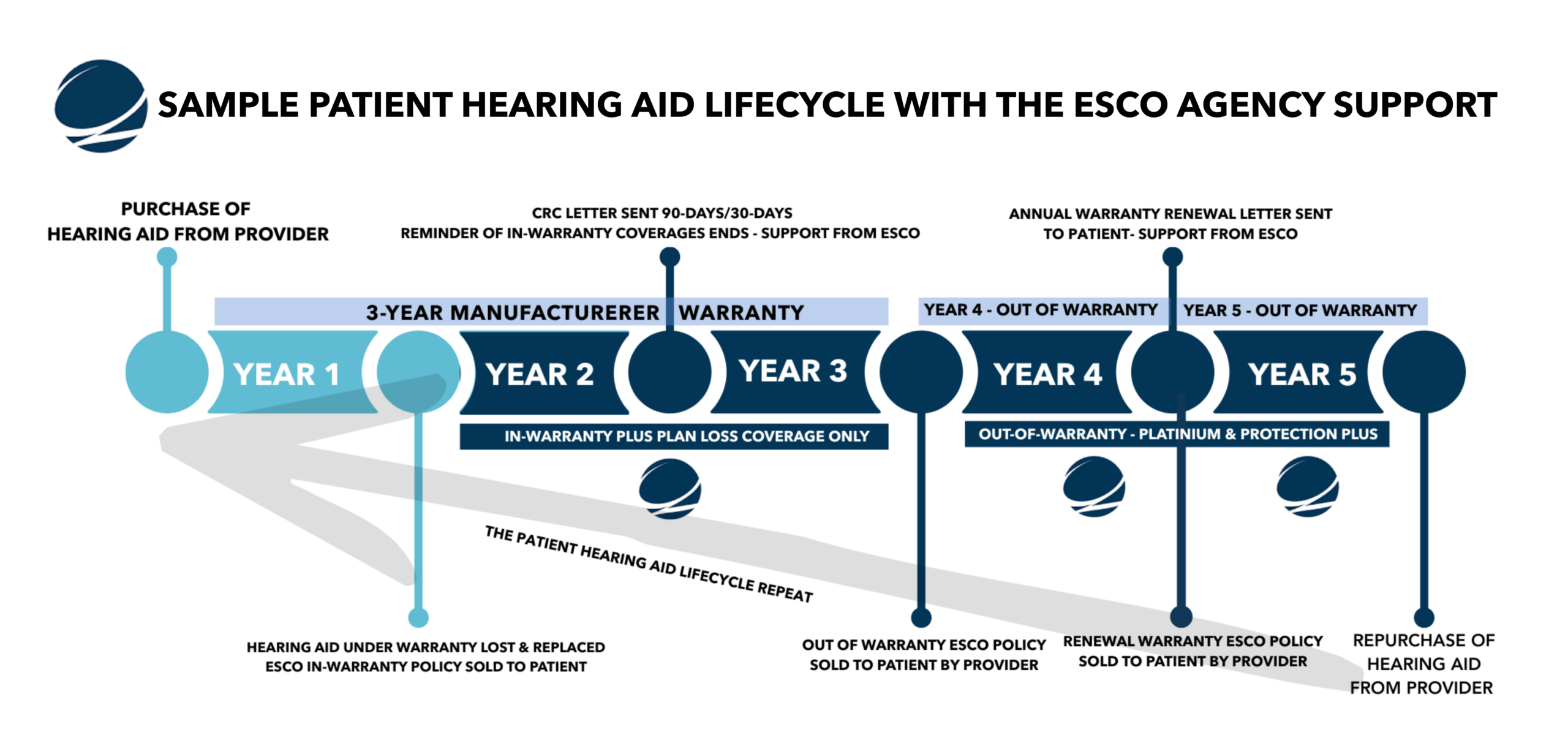 SAMPLE PATIENT HEARING AID LIFECYCLE WITH THE ESCO AGENCY SUPPORT

PURCHASE OF HEARING AID FROM PROVIDER

CRC LETTER SENT 90-DAYS/30-DAYS REMINDER OF IN-WARRANTY COVERAGES ENDS - SUPPORT FROM ESCO

ANNUAL WARRANTY RENEWAL LETTER SENT TO PATIENT- SUPPORT FROM ESCO

3-YEAR MANUFACTURERER WARRANTY

YEAR 4 - OUT OF WARRANTY

YEAR 5 - OUT OF WARRANTY

YEAR 1

YEAR 2

YEAR 3

YEAR 4

YEAR 5

IN-WARRANTY PLUS PLAN LOSS COVERAGE ONLY

OUT-OF-WARRANTY - PLATINIUM & PROTECTION PLUS

THE PATIENT HEARING AID LIFECYCLE REPEAT

HEARING AID UNDER WARRANTY LOST & REPLACED ESCO IN-WARRANTY POLICY SOLD TO PATIENT

OUT OF WARRANTY ESCO POLICY SOLD TO PATIENT BY PROVIDER

RENEWAL WARRANTY ESCO POLICY SOLD TO PATIENT BY PROVIDER

REPURCHASE OF HEARING AID FROM PROVIDER